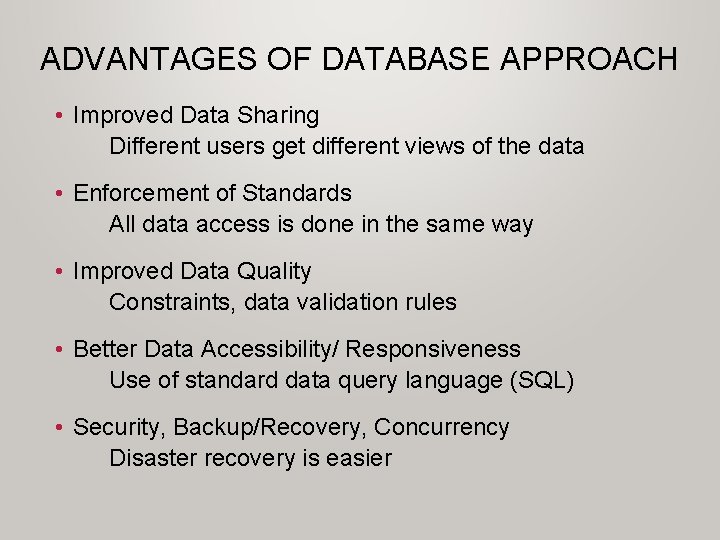 ADVANTAGES OF DATABASE APPROACH

• Improved Data Sharing
Different users get different views of the data

• Enforcement of Standards
All data access is done in the same way

• Improved Data Quality
Constraints, data validation rules

• Better Data Accessibility/ Responsiveness
Use of standard data query language (SQL)

• Security, Backup/Recovery, Concurrency
Disaster recovery is easier